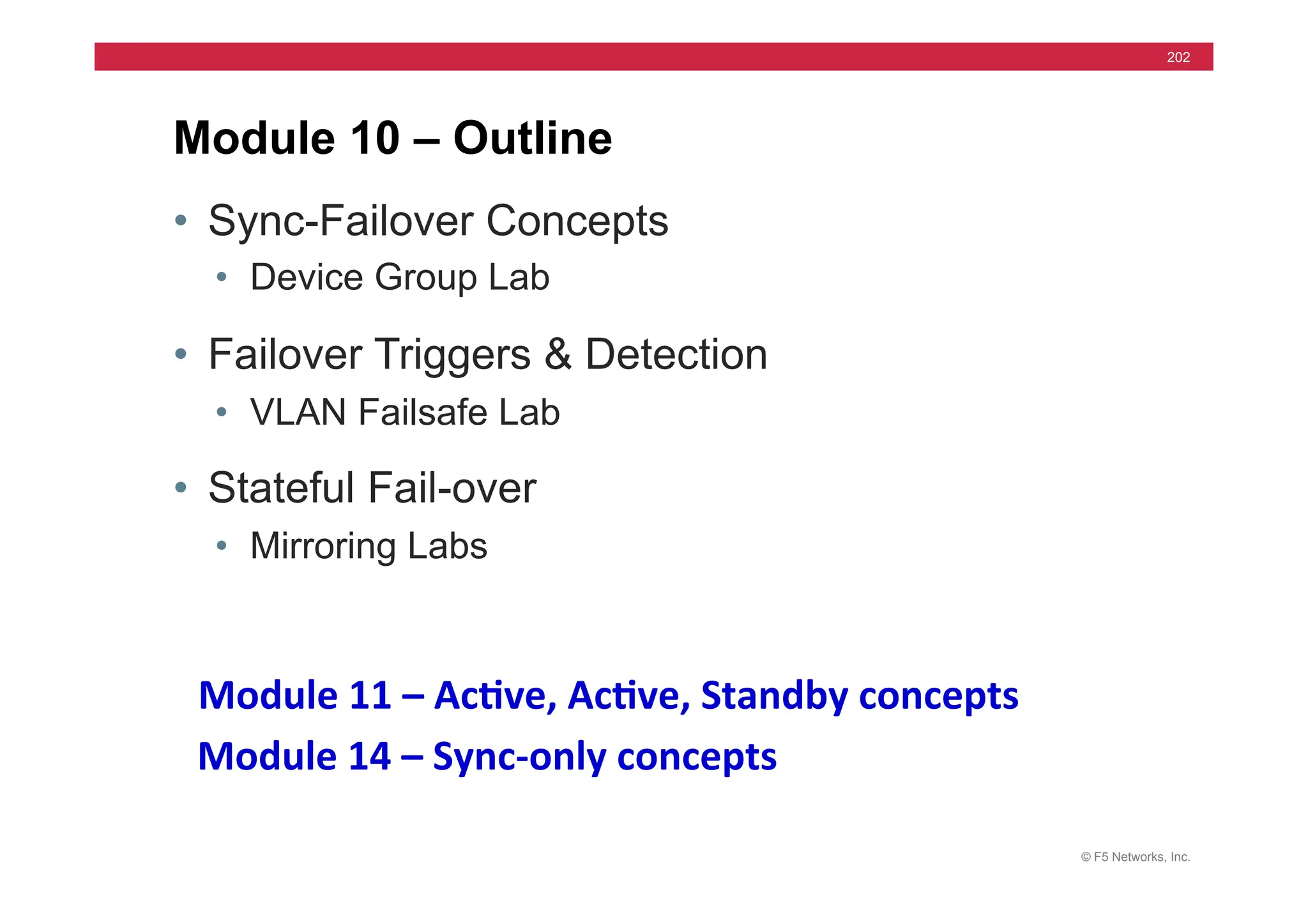 202

Module 10 – Outline

• Sync-Failover Concepts
  • Device Group Lab
• Failover Triggers & Detection
  • VLAN Failsafe Lab
• Stateful Fail-over
  • Mirroring Labs

Module 11 – Active, Active, Standby concepts

Module 14 – Sync-only concepts

© F5 Networks, Inc.